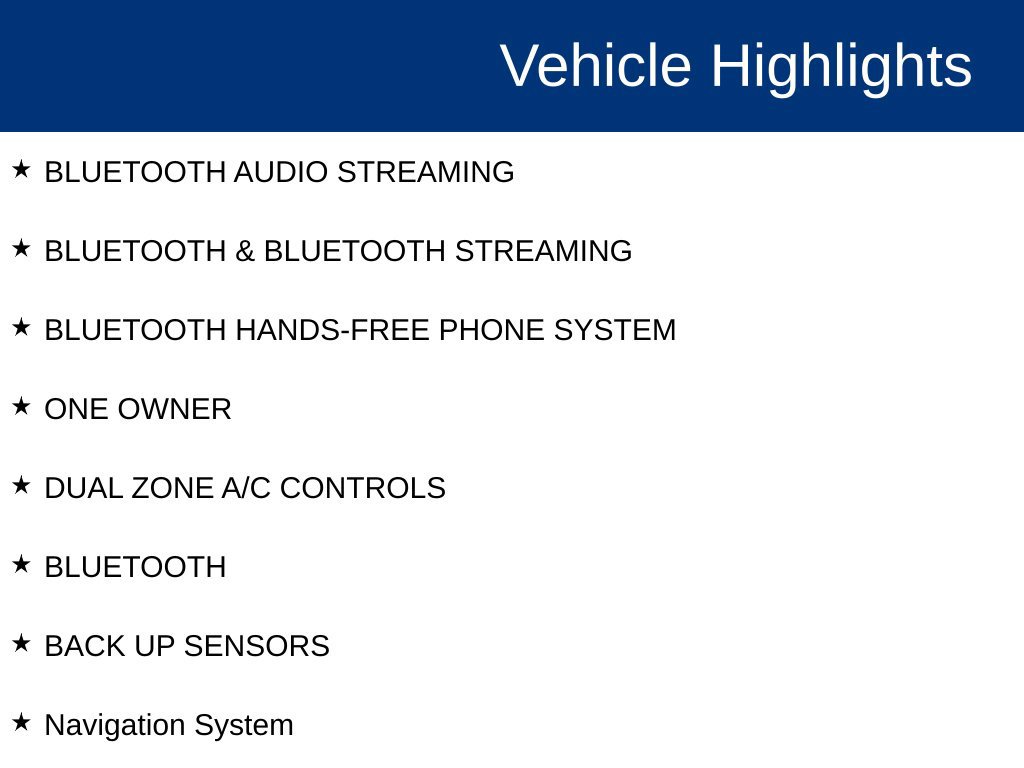 Vehicle Highlights

★ BLUETOOTH AUDIO STREAMING

★ BLUETOOTH & BLUETOOTH STREAMING

★ BLUETOOTH HANDS-FREE PHONE SYSTEM

★ ONE OWNER

★ DUAL ZONE A/C CONTROLS

★ BLUETOOTH

★ BACK UP SENSORS

★ Navigation System